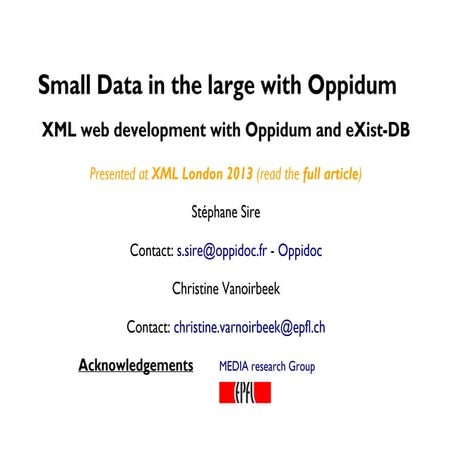 Small Data in the large with Oppidum

XML web development with Oppidum and eXist-DB

Presented at XML London 2013 (read the full article)

Stéphane Sire

Contact: s.sire@oppidoc.fr - Oppidoc

Christine Vanoirbeek

Contact: christine.varnoirbeek@epfl.ch

Acknowledgements

MEDIA research Group

EPFL